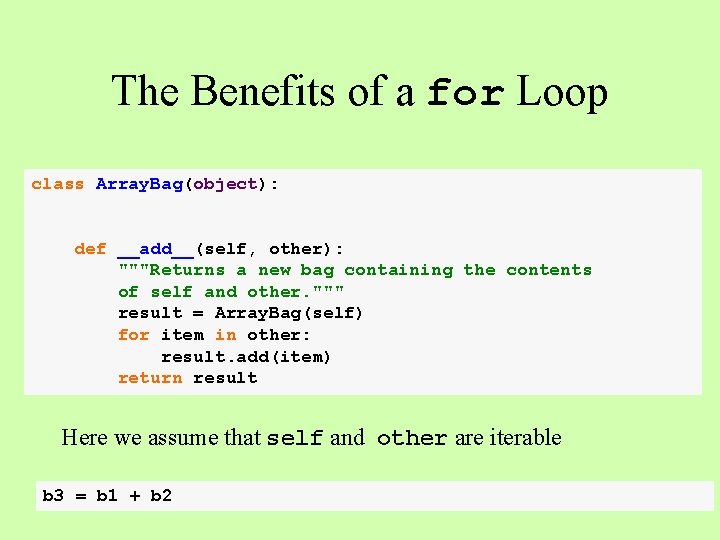 The Benefits of a for Loop

class ArrayBag(object):

    def __add__(self, other):
        """Returns a new bag containing the contents
        of self and other."""
        result = ArrayBag(self)
        for item in other:
            result.add(item)
        return result

Here we assume that self and other are iterable

b3 = b1 + b2